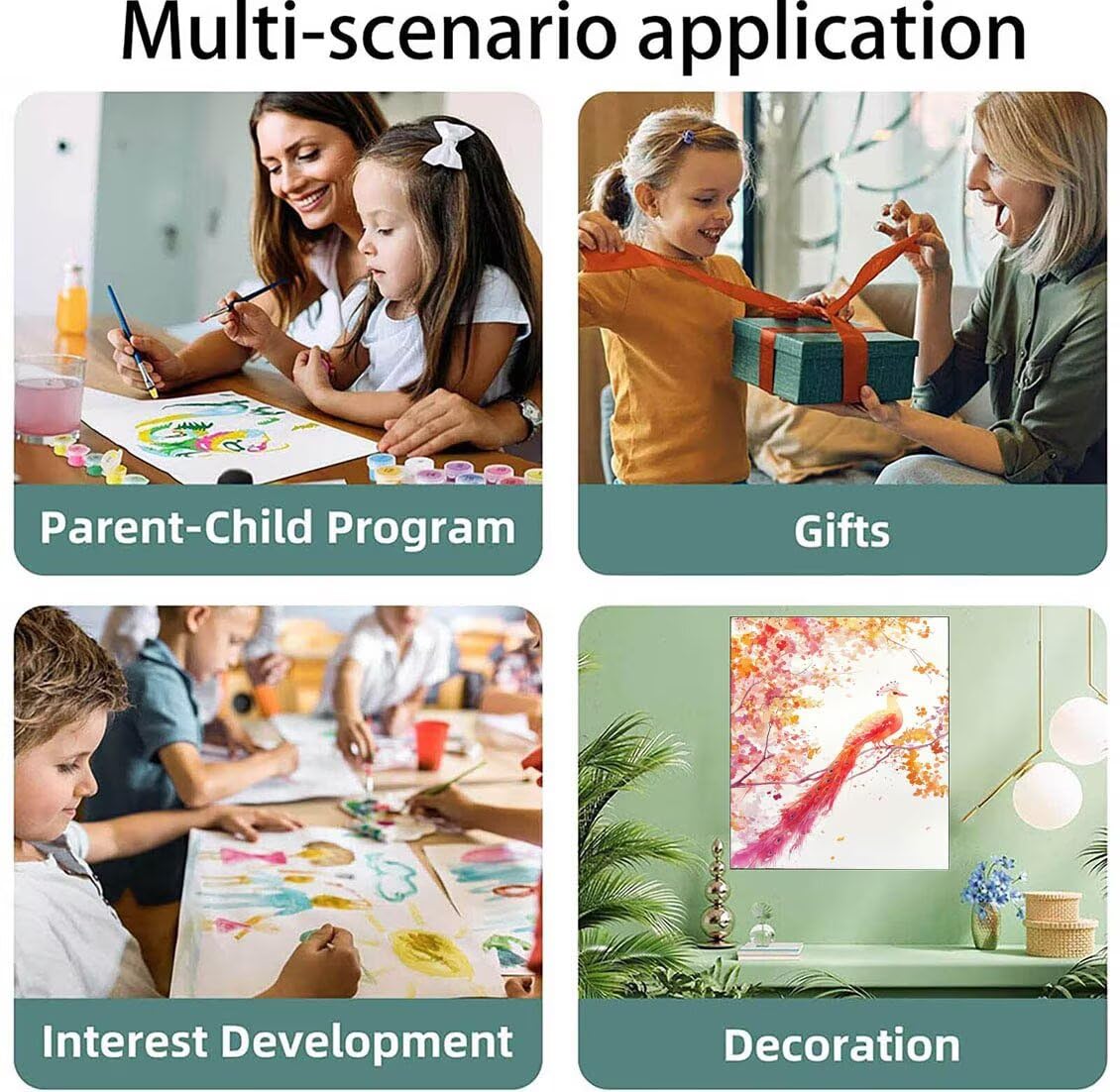 Multi-scenario application

Parent-Child Program

Gifts

Interest Development

Decoration